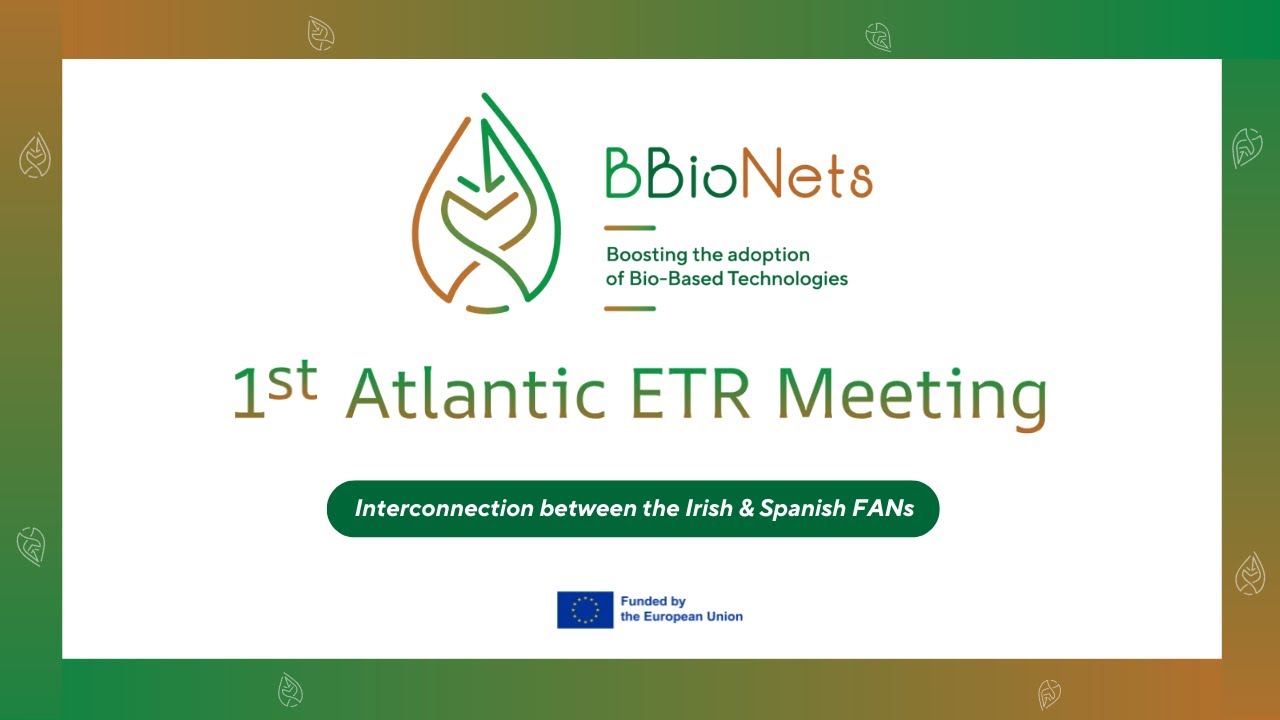 BBioNets

Boosting the adoption of Bio-Based Technologies

1st Atlantic ETR Meeting

Interconnection between the Irish & Spanish FANs

Funded by the European Union